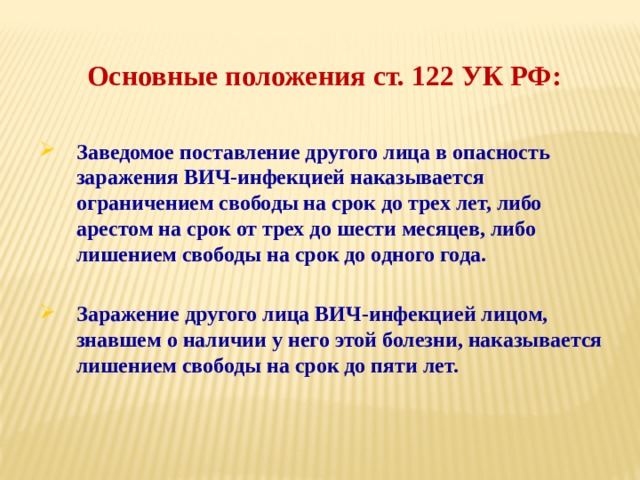 Основные положения ст. 122 УК РФ:

Заведомое поставление другого лица в опасность заражения ВИЧ-инфекцией наказывается ограничением свободы на срок до трех лет, либо арестом на срок от трех до шести месяцев, либо лишением свободы на срок до одного года.

Заражение другого лица ВИЧ-инфекцией лицом, знавшем о наличии у него этой болезни, наказывается лишением свободы на срок до пяти лет.